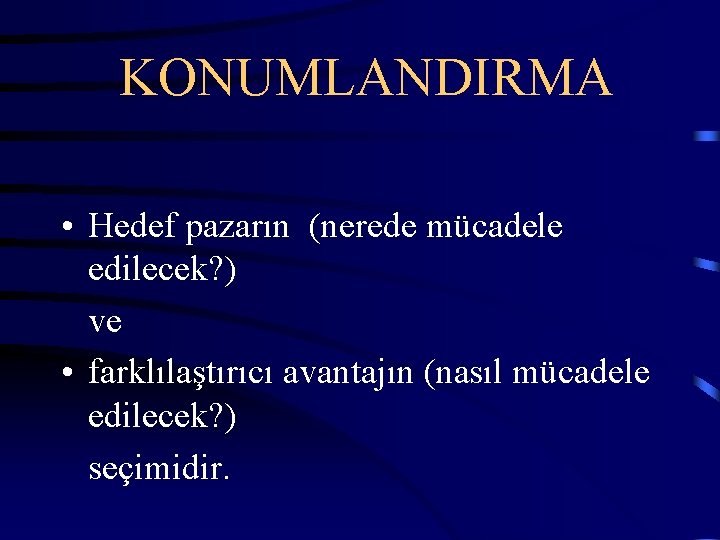 KONUMLANDIRMA

• Hedef pazarın (nerede mücadele edilecek?)

ve

• farklılaştırıcı avantajın (nasıl mücadele edilecek?)

seçimidir.